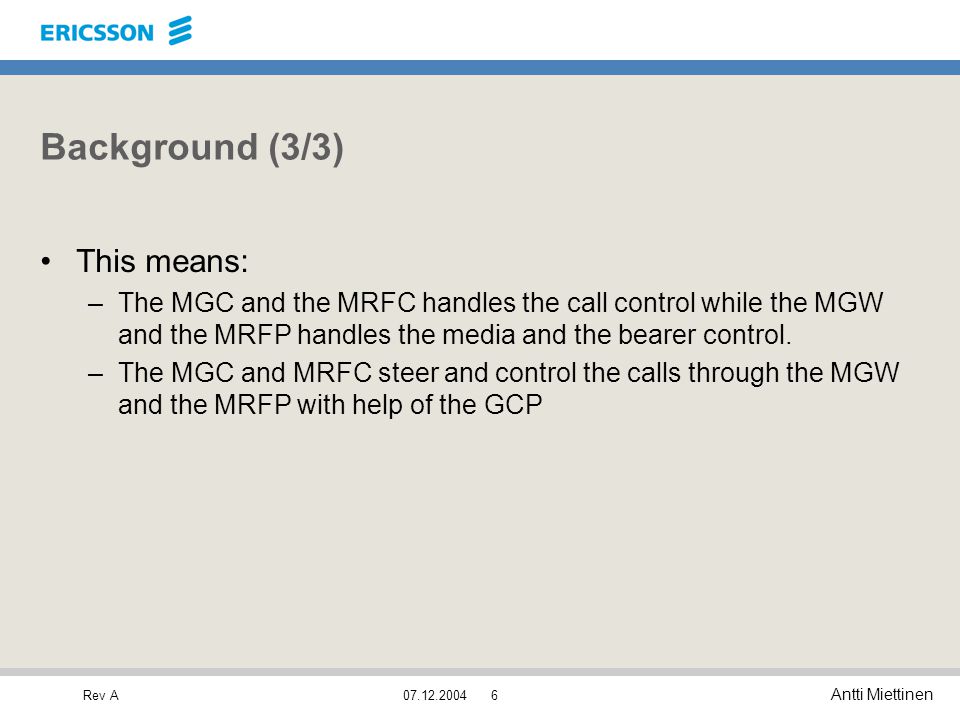 ERICSSON

Background (3/3)

• This means:

– The MGC and the MRFC handles the call control while the MGW and the MRFP handles the media and the bearer control.

– The MGC and MRFC steer and control the calls through the MGW and the MRFP with help of the GCP

Rev A 07.12.2004 6 Antti Miettinen